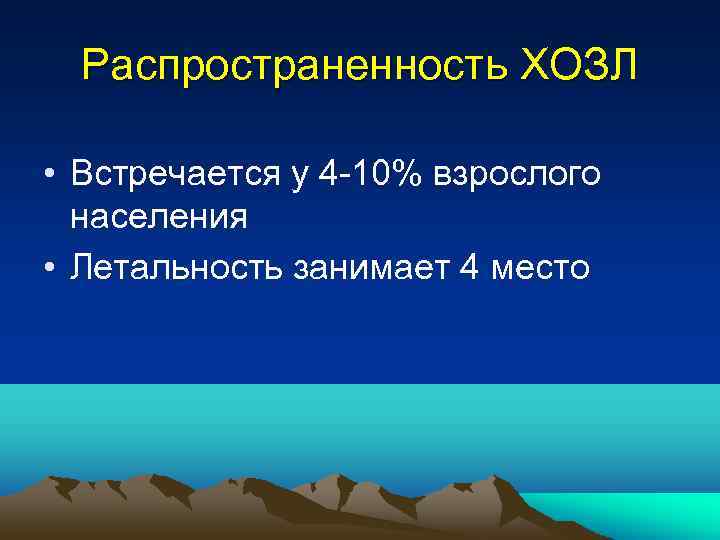 Распространенность ХОЗЛ

• Встречается у 4-10% взрослого населения
• Летальность занимает 4 место